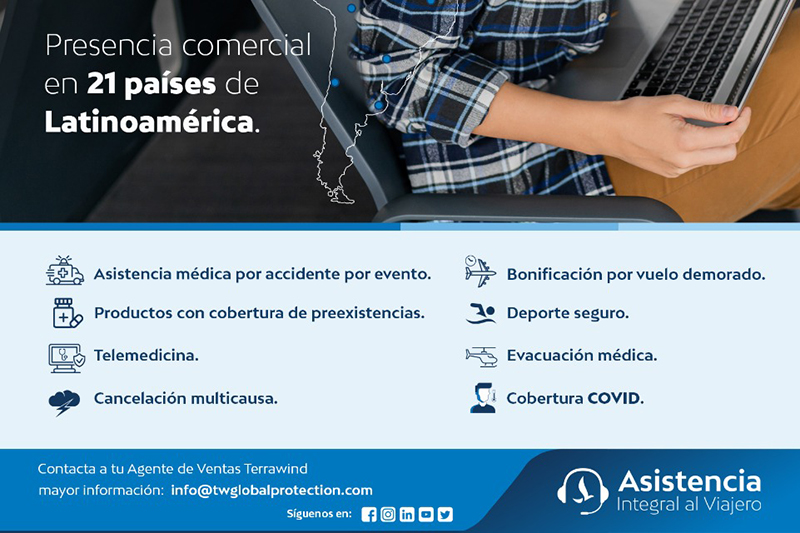 Presencia comercial en 21 países de Latinoamérica.

Asistencia médica por accidente por evento.

Productos con cobertura de preexistencias.

Telemedicina.

Cancelación multicausa.

Bonificación por vuelo demorado.

Deporte seguro.

Evacuación médica.

Cobertura COVID.

Contacta a tu Agente de Ventas Terrawind
mayor información: info@twglobalprotection.com

Síguenos en:

Asistencia
Integral al Viajero